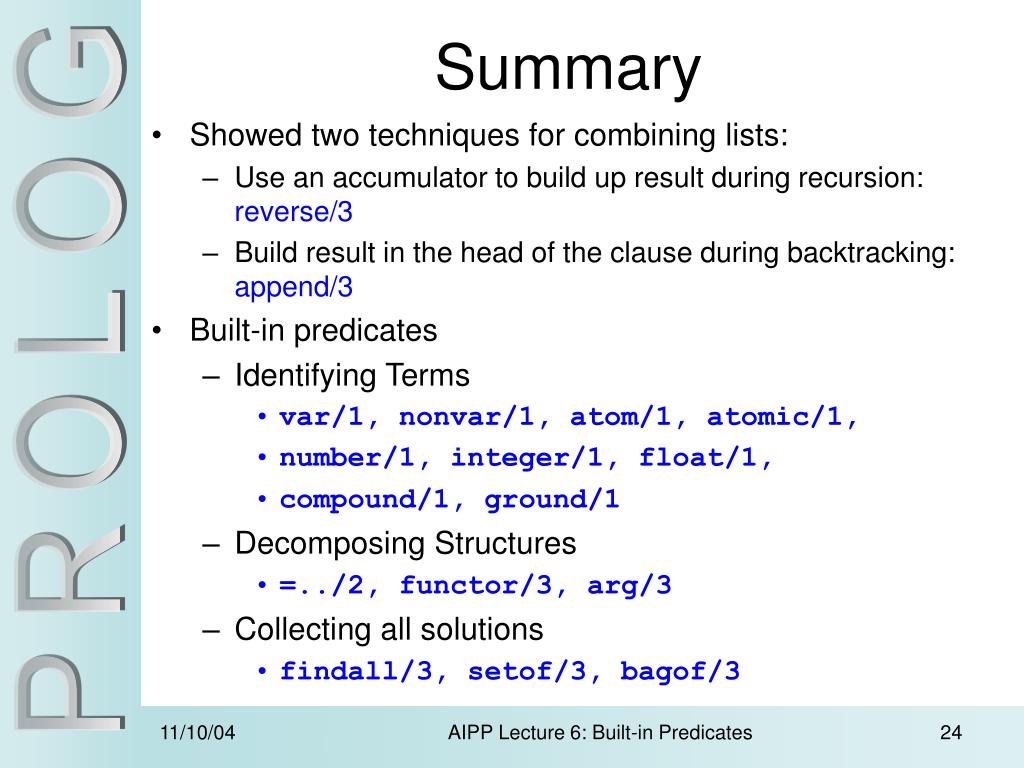 PROLOG

Summary

• Showed two techniques for combining lists:
 – Use an accumulator to build up result during recursion: reverse/3
 – Build result in the head of the clause during backtracking: append/3
• Built-in predicates
 – Identifying Terms
  • var/1, nonvar/1, atom/1, atomic/1,
  • number/1, integer/1, float/1,
  • compound/1, ground/1
 – Decomposing Structures
  • =../2, functor/3, arg/3
 – Collecting all solutions
  • findall/3, setof/3, bagof/3

11/10/04 AIPP Lecture 6: Built-in Predicates 24